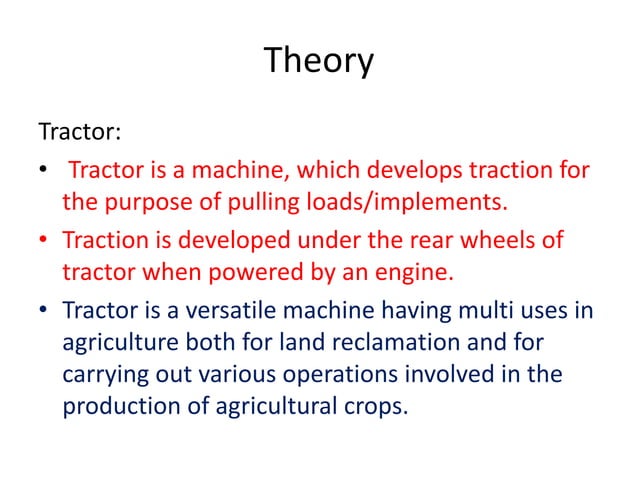 Theory

Tractor:

• Tractor is a machine, which develops traction for the purpose of pulling loads/implements.
• Traction is developed under the rear wheels of tractor when powered by an engine.
• Tractor is a versatile machine having multi uses in agriculture both for land reclamation and for carrying out various operations involved in the production of agricultural crops.